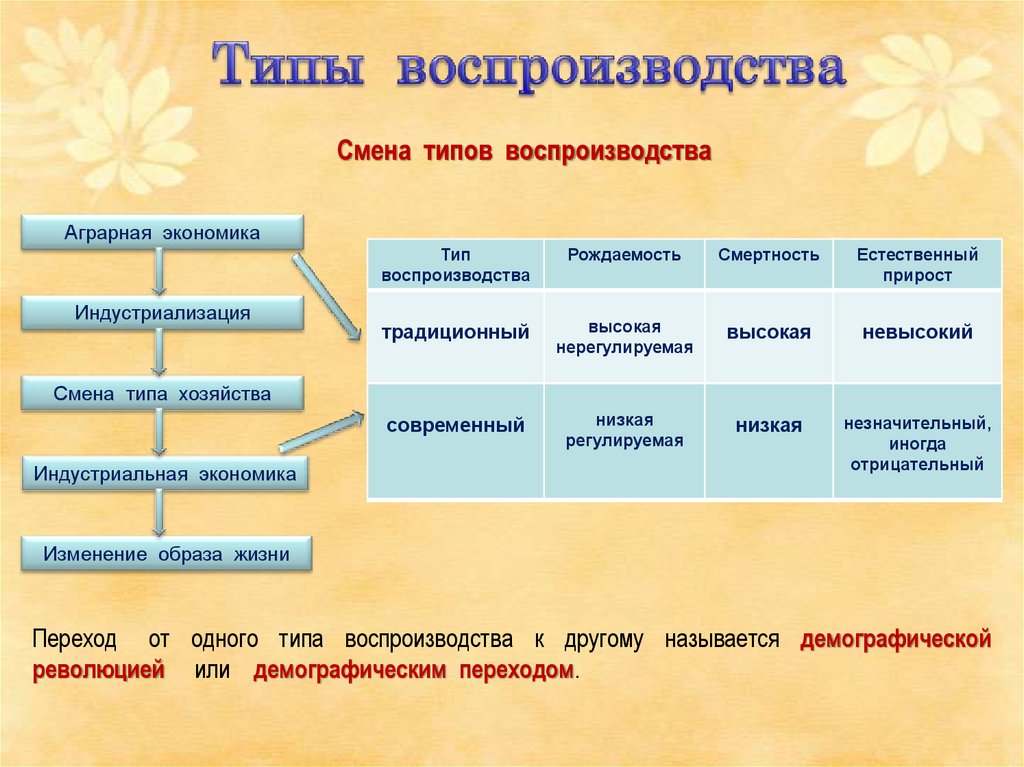 Типы воспроизводства

Смена типов воспроизводства

Аграрная экономика

Индустриализация

Смена типа хозяйства

Индустриальная экономика

Изменение образа жизни

| Тип воспроизводства | Рождаемость | Смертность | Естественный прирост |
|---|---|---|---|
| традиционный | высокая нерегулируемая | высокая | невысокий |
| современный | низкая регулируемая | низкая | незначительный, иногда отрицательный |

Переход от одного типа воспроизводства к другому называется демографической революцией или демографическим переходом.